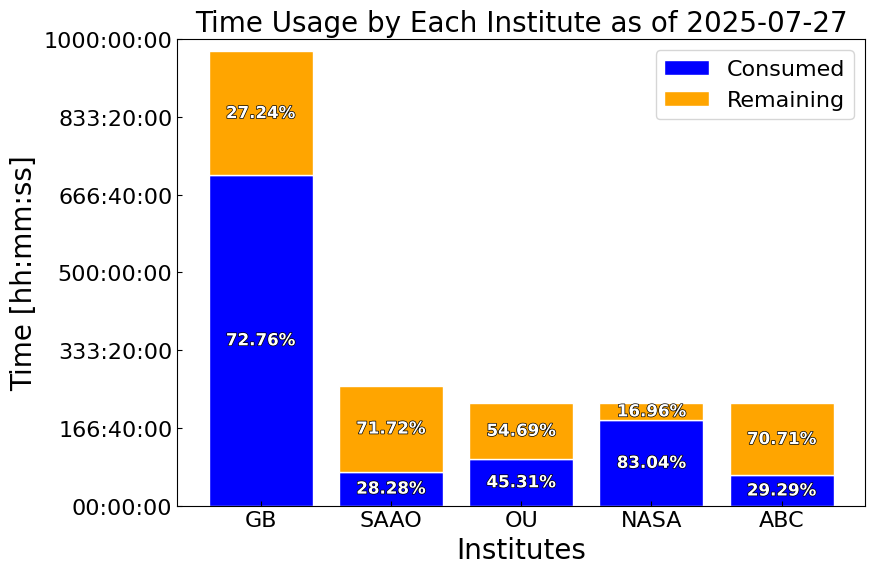 Time Usage by Each Institute as of 2025-07-27

Consumed
Remaining

Time [hh:mm:ss]

1000:00:00
833:20:00
666:40:00
500:00:00
333:20:00
166:40:00
00:00:00

27.24%
72.76%
71.72%
28.28%
54.69%
45.31%
16.96%
83.04%
70.71%
29.29%

GB
SAAO
OU
NASA
ABC

Institutes